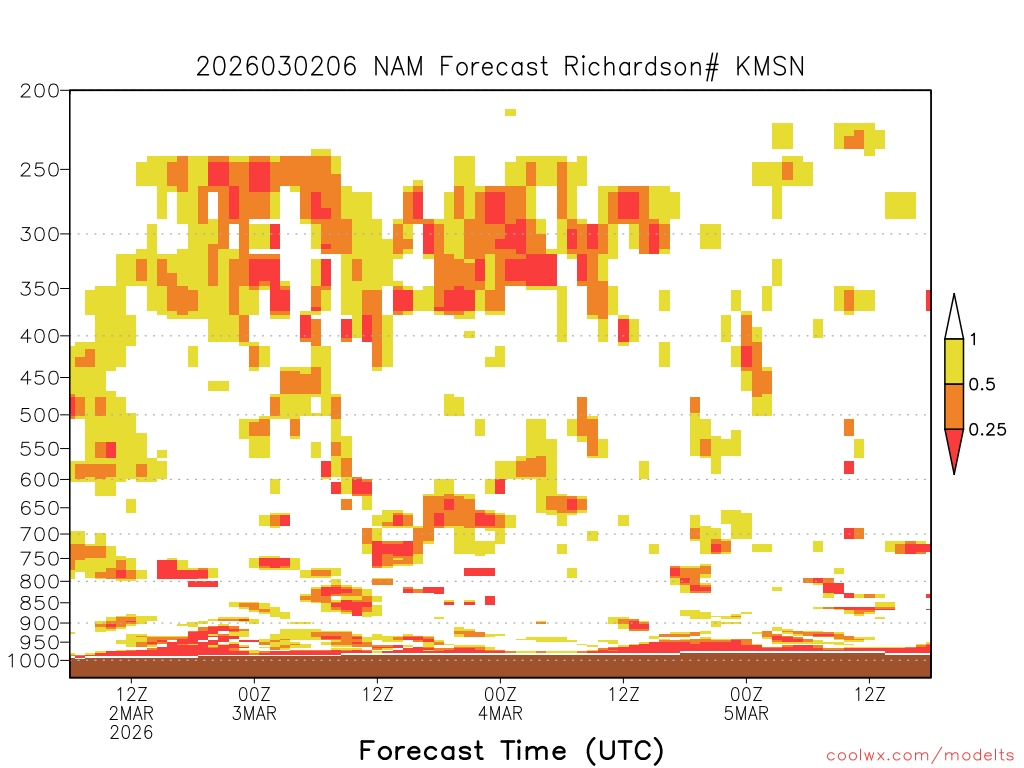 2026030206 NAM Forecast Richardson# KMSN

200
250
300
350
400
450
500
550
600
650
700
750
800
850
900
950
1000

1
0.5
0.25

12Z
2MAR
2026
00Z
3MAR
12Z
00Z
4MAR
12Z
00Z
5MAR
12Z

Forecast Time (UTC)

coolwx.com/modelts